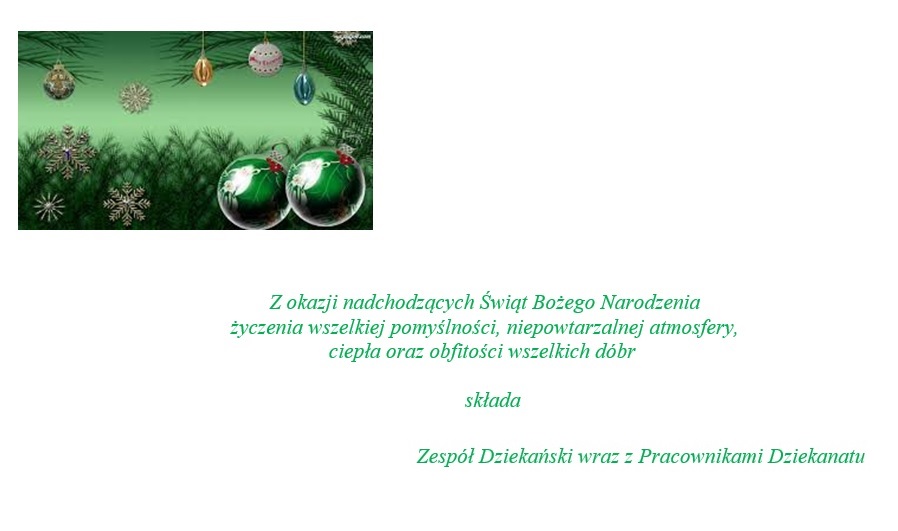 Z okazji nadchodzących Świąt Bożego Narodzenia
życzenia wszelkiej pomyślności, niepowtarzalnej atmosfery,
ciepła oraz obfitości wszelkich dóbr

składa

Zespół Dziekański wraz z Pracownikami Dziekanatu